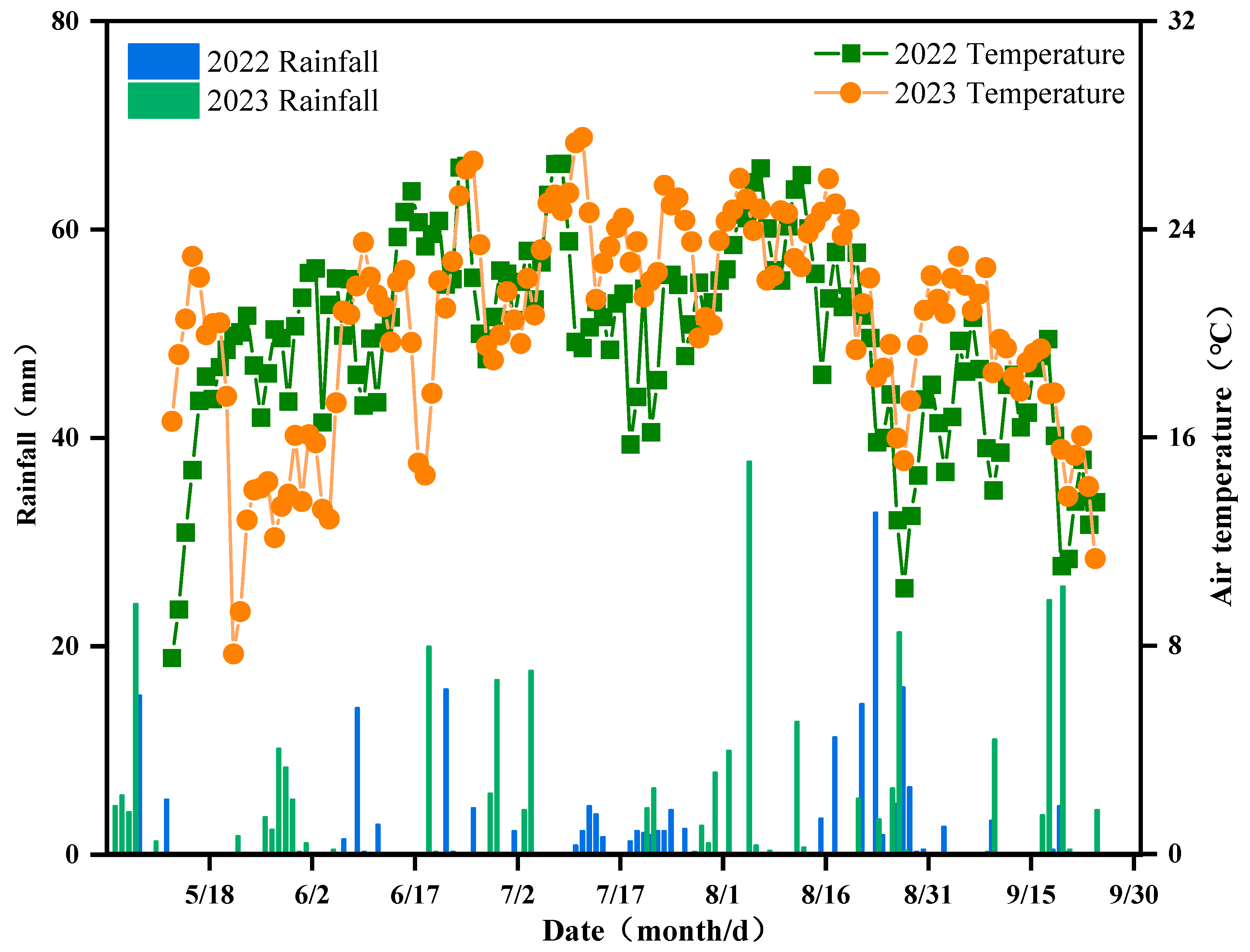 2022 Rainfall
2023 Rainfall
2022 Temperature
2023 Temperature

Rainfall（mm）
80
60
40
20
0

Air temperature（℃）
32
24
16
8
0

5/18
6/2
6/17
7/2
7/17
8/1
8/16
8/31
9/15
9/30
Date（month/d）